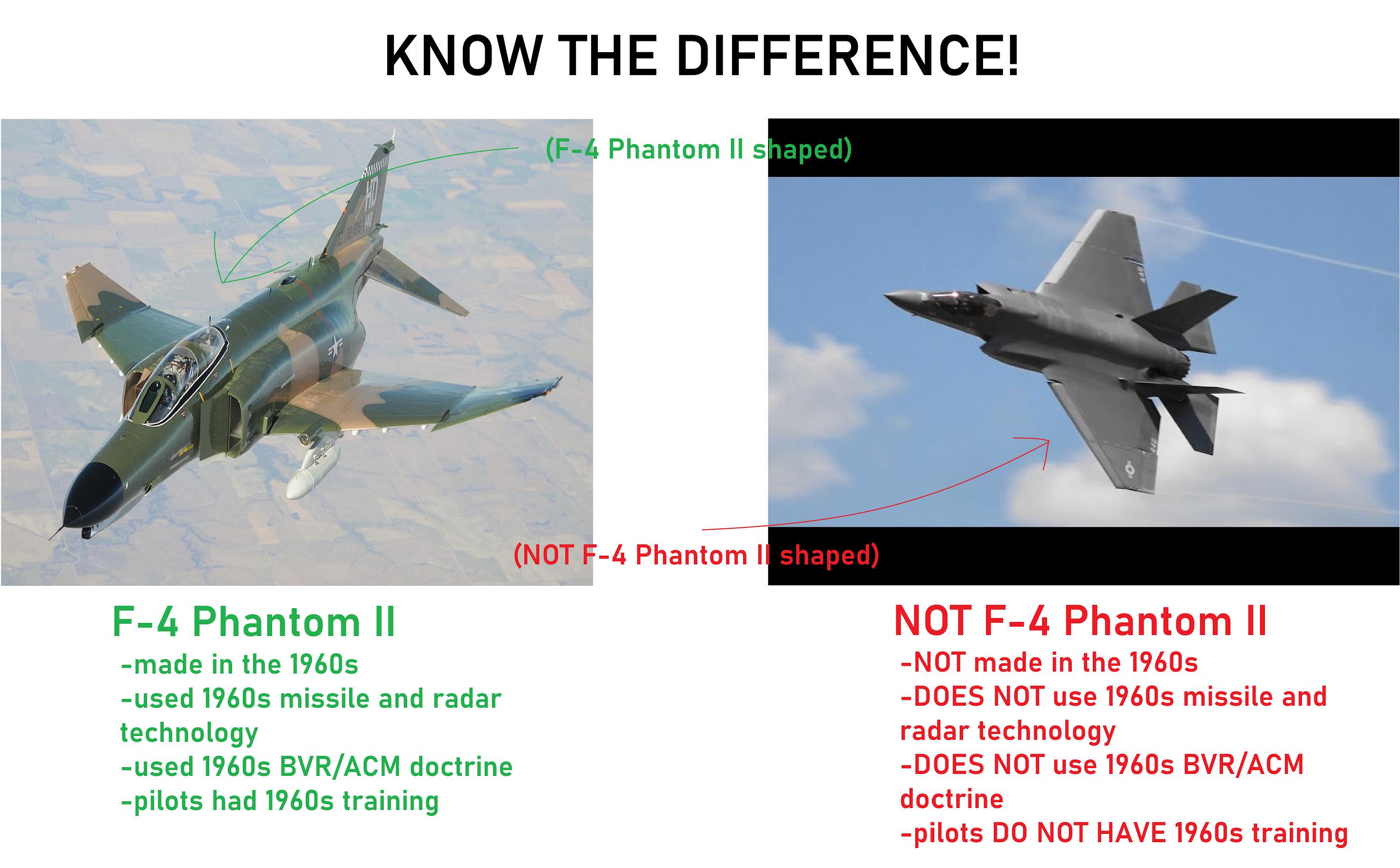 KNOW THE DIFFERENCE!

(F-4 Phantom II shaped)

HD

(NOT F-4 Phantom II shaped)

F-4 Phantom II
-made in the 1960s
-used 1960s missile and radar technology
-used 1960s BVR/ACM doctrine
-pilots had 1960s training

NOT F-4 Phantom II
-NOT made in the 1960s
-DOES NOT use 1960s missile and radar technology
-DOES NOT use 1960s BVR/ACM doctrine
-pilots DO NOT HAVE 1960s training